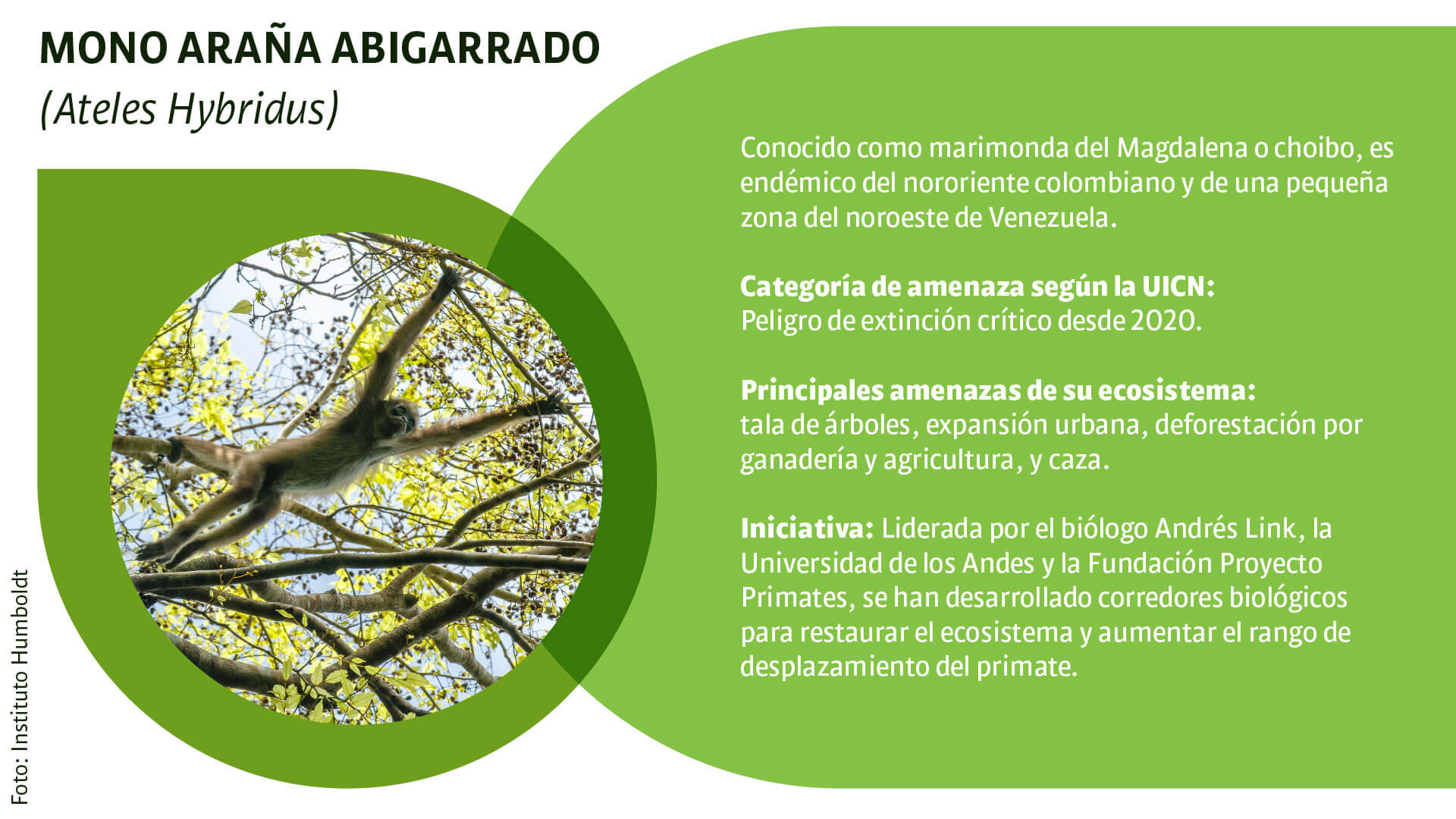 MONO ARAÑA ABIGARRADO

(Ateles Hybridus)

Conocido como marimonda del Magdalena o choibo, es endémico del nororiente colombiano y de una pequeña zona del noroeste de Venezuela.

Categoría de amenaza según la UICN:
Peligro de extinción crítico desde 2020.

Principales amenazas de su ecosistema:
tala de árboles, expansión urbana, deforestación por ganadería y agricultura, y caza.

Iniciativa: Liderada por el biólogo Andrés Link, la Universidad de los Andes y la Fundación Proyecto Primates, se han desarrollado corredores biológicos para restaurar el ecosistema y aumentar el rango de desplazamiento del primate.

Foto: Instituto Humboldt